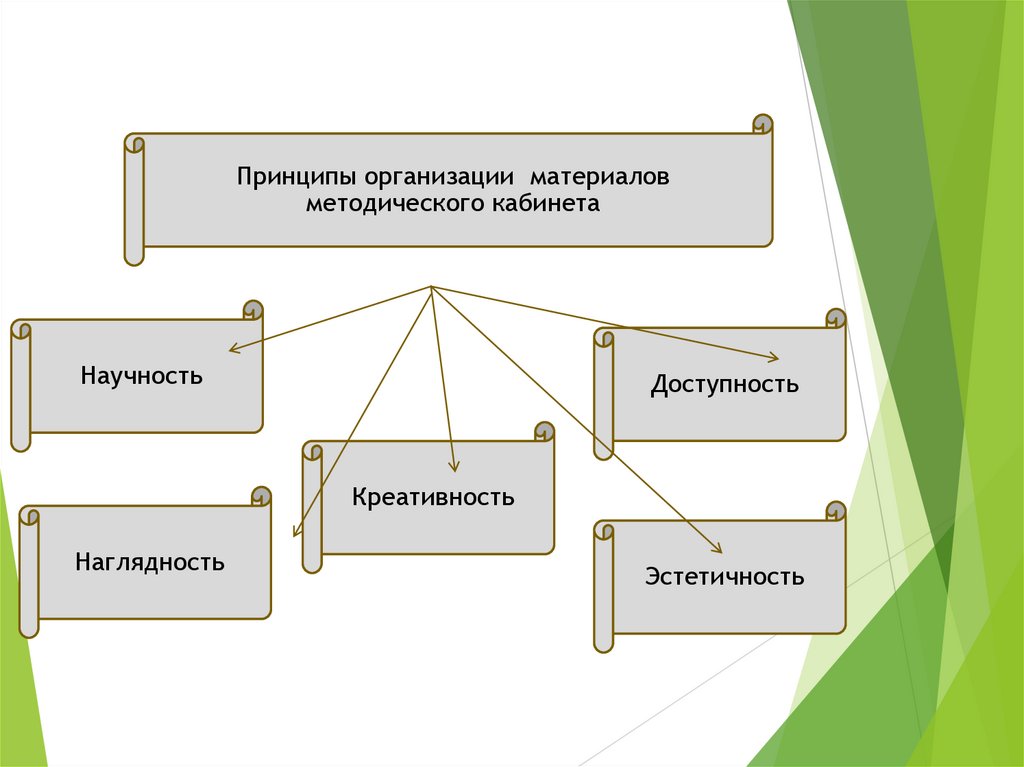 Принципы организации материалов методического кабинета

Научность

Доступность

Креативность

Наглядность

Эстетичность